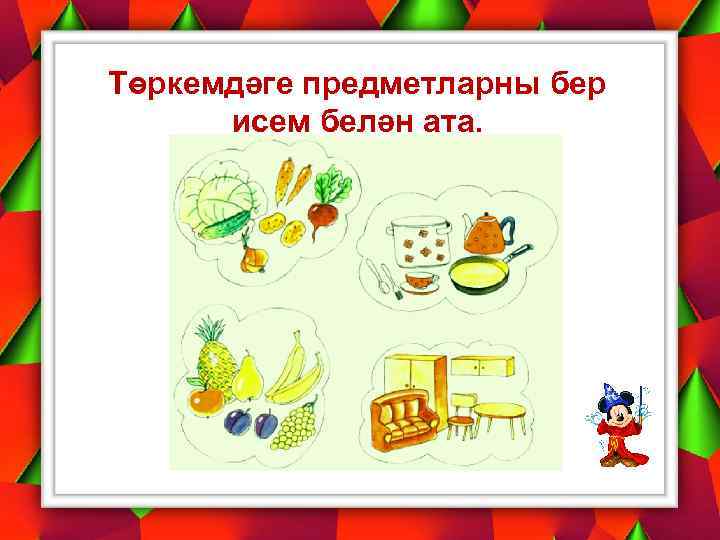 Төркемдәге предметларны бер исем белән ата.